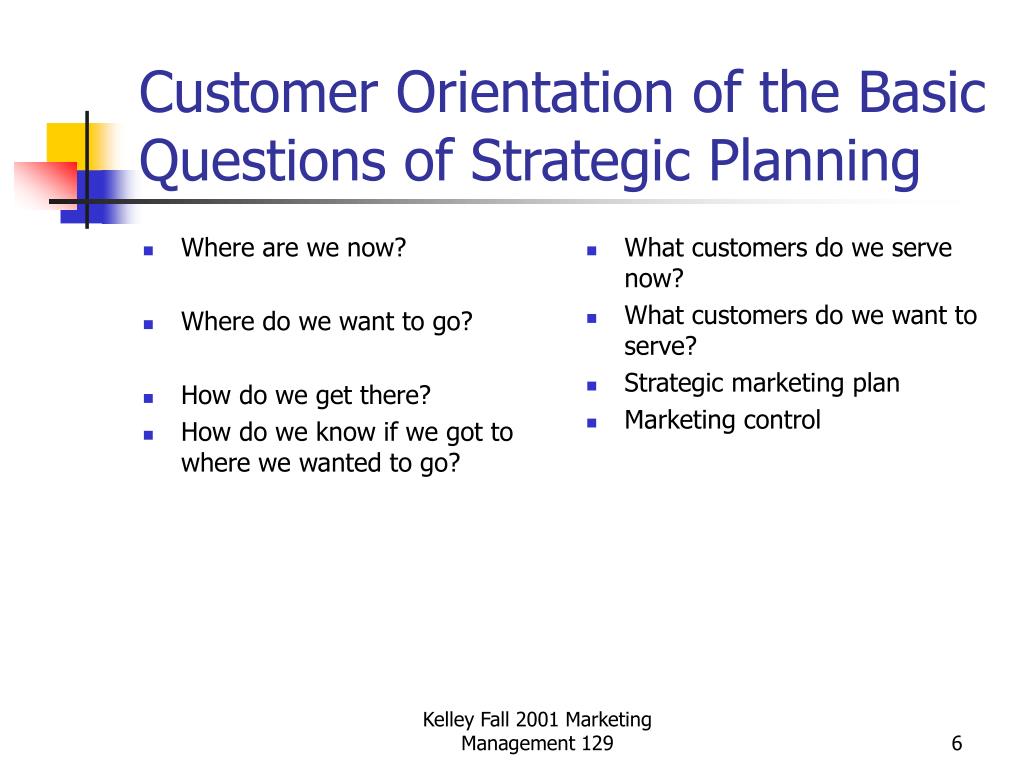 Customer Orientation of the Basic Questions of Strategic Planning

- Where are we now?
- Where do we want to go?
- How do we get there?
- How do we know if we got to where we wanted to go?

- What customers do we serve now?
- What customers do we want to serve?
- Strategic marketing plan
- Marketing control

Kelley Fall 2001 Marketing Management 129

6